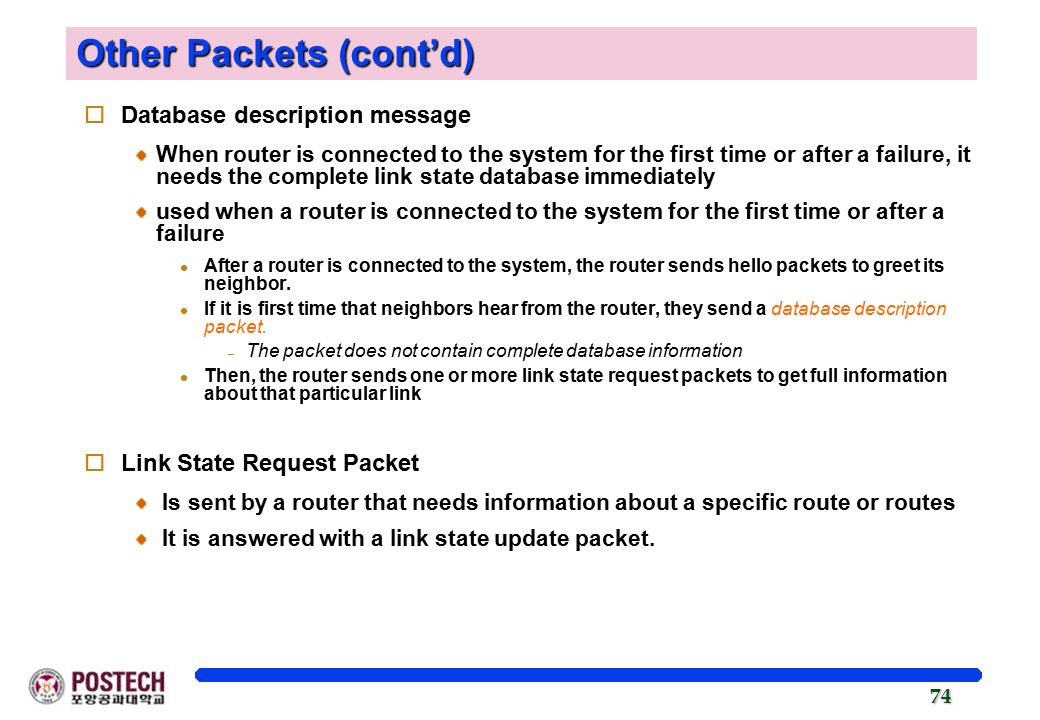 Other Packets (cont'd)

Database description message

When router is connected to the system for the first time or after a failure, it needs the complete link state database immediately

used when a router is connected to the system for the first time or after a failure

After a router is connected to the system, the router sends hello packets to greet its neighbor.

If it is first time that neighbors hear from the router, they send a database description packet.

The packet does not contain complete database information

Then, the router sends one or more link state request packets to get full information about that particular link

Link State Request Packet

Is sent by a router that needs information about a specific route or routes

It is answered with a link state update packet.

POSTECH
포항공과대학교

74